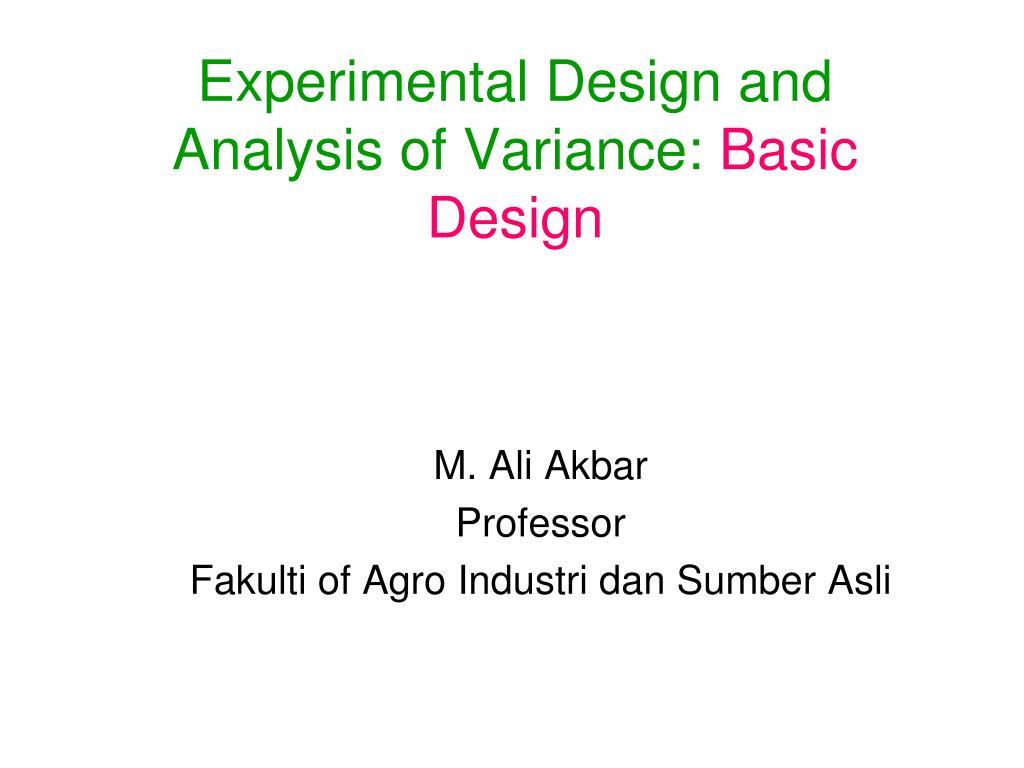 Experimental Design and Analysis of Variance: Basic Design

M. Ali Akbar
Professor
Fakulti of Agro Industri dan Sumber Asli